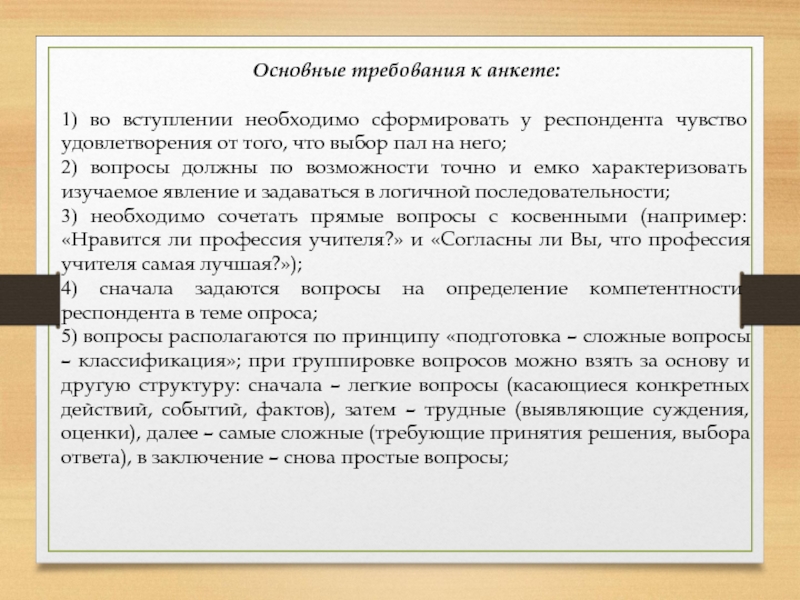 Основные требования к анкете:

1) во вступлении необходимо сформировать у респондента чувство удовлетворения от того, что выбор пал на него;
2) вопросы должны по возможности точно и емко характеризовать изучаемое явление и задаваться в логичной последовательности;
3) необходимо сочетать прямые вопросы с косвенными (например: «Нравится ли профессия учителя?» и «Согласны ли Вы, что профессия учителя самая лучшая?»);
4) сначала задаются вопросы на определение компетентности респондента в теме опроса;
5) вопросы располагаются по принципу «подготовка – сложные вопросы – классификация»; при группировке вопросов можно взять за основу и другую структуру: сначала – легкие вопросы (касающиеся конкретных действий, событий, фактов), затем – трудные (выявляющие суждения, оценки), далее – самые сложные (требующие принятия решения, выбора ответа), в заключение – снова простые вопросы;